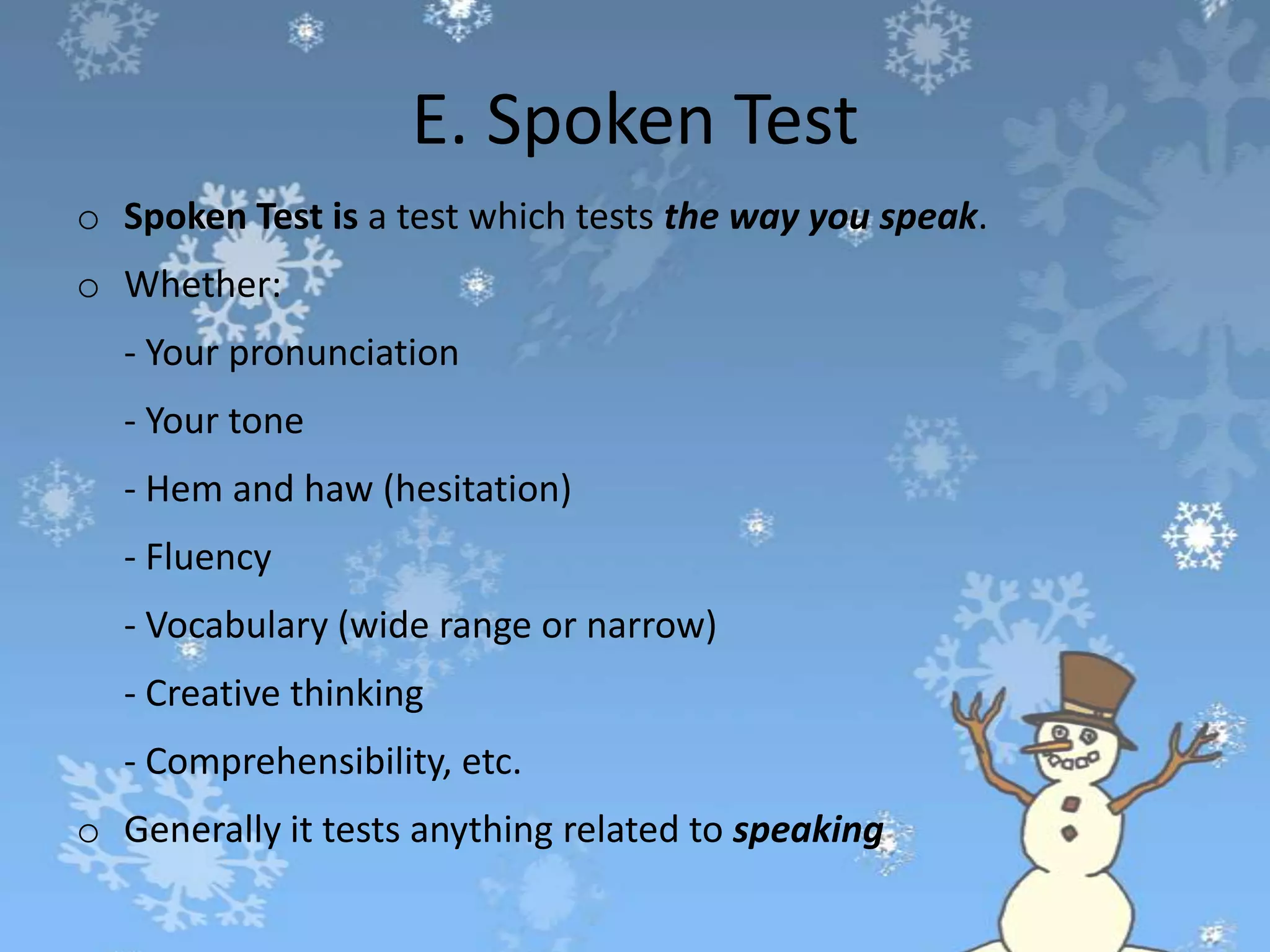 E. Spoken Test

o Spoken Test is a test which tests the way you speak.

o Whether:

- Your pronunciation

- Your tone

- Hem and haw (hesitation)

- Fluency

- Vocabulary (wide range or narrow)

- Creative thinking

- Comprehensibility, etc.

o Generally it tests anything related to speaking